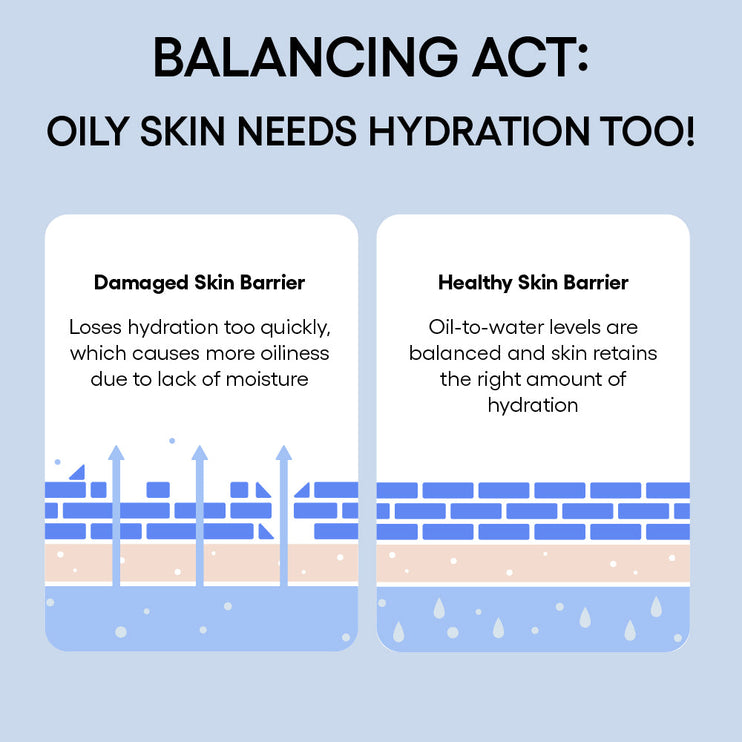 BALANCING ACT:

OILY SKIN NEEDS HYDRATION TOO!

Damaged Skin Barrier

Loses hydration too quickly, which causes more oiliness due to lack of moisture

Healthy Skin Barrier

Oil-to-water levels are balanced and skin retains the right amount of hydration